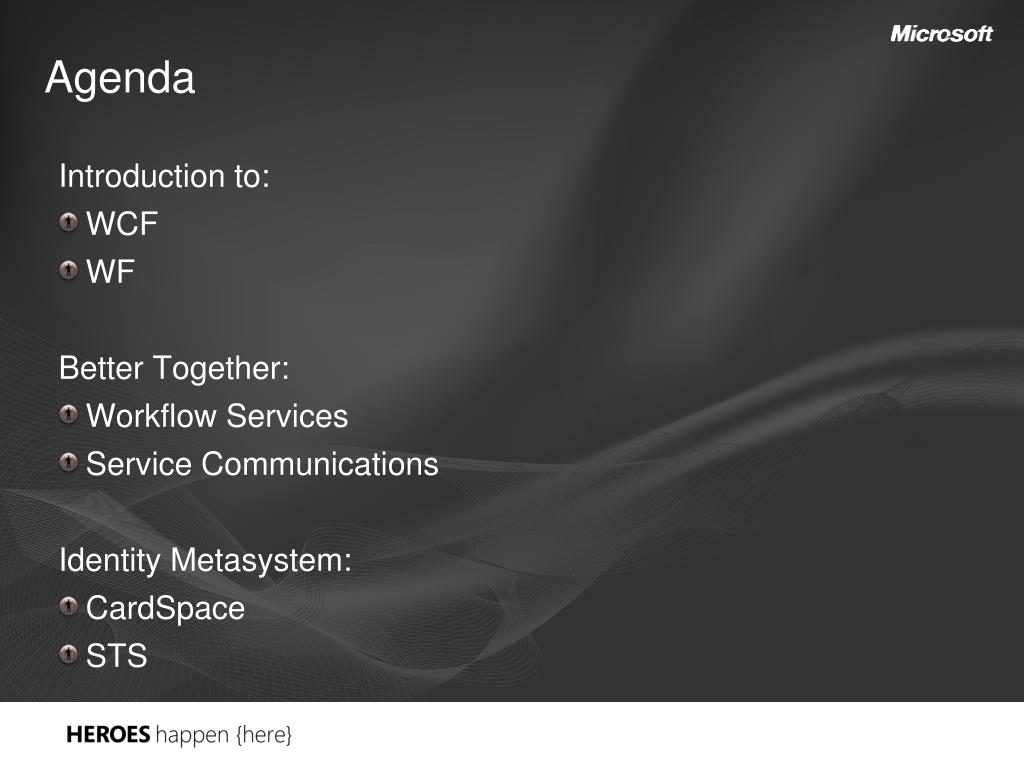 Microsoft

Agenda

Introduction to:
WCF
WF

Better Together:
Workflow Services
Service Communications

Identity Metasystem:
CardSpace
STS

HEROES happen {here}